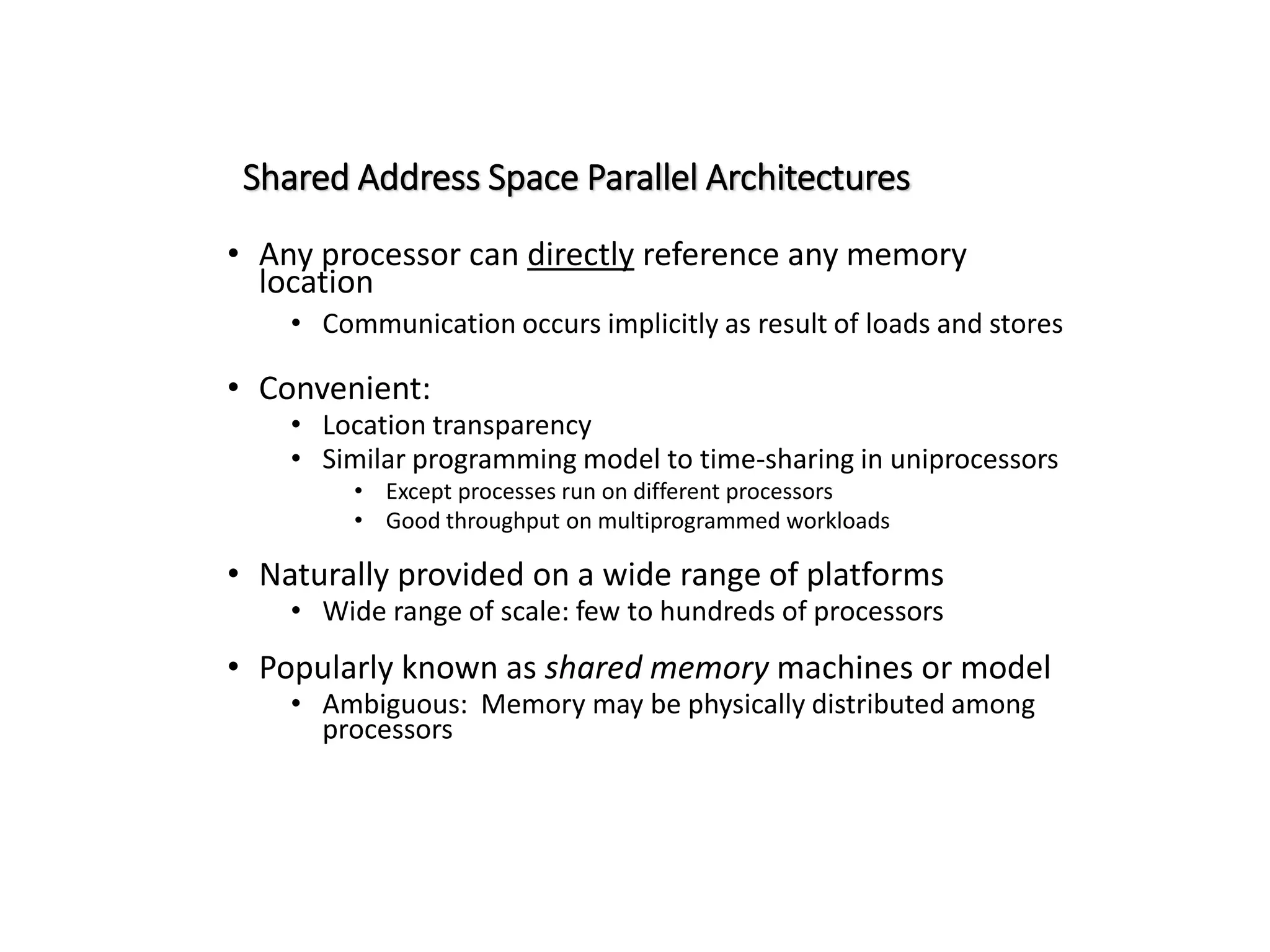 Shared Address Space Parallel Architectures

• Any processor can directly reference any memory location
  • Communication occurs implicitly as result of loads and stores

• Convenient:
  • Location transparency
  • Similar programming model to time-sharing in uniprocessors
    • Except processes run on different processors
    • Good throughput on multiprogrammed workloads

• Naturally provided on a wide range of platforms
  • Wide range of scale: few to hundreds of processors

• Popularly known as shared memory machines or model
  • Ambiguous: Memory may be physically distributed among processors